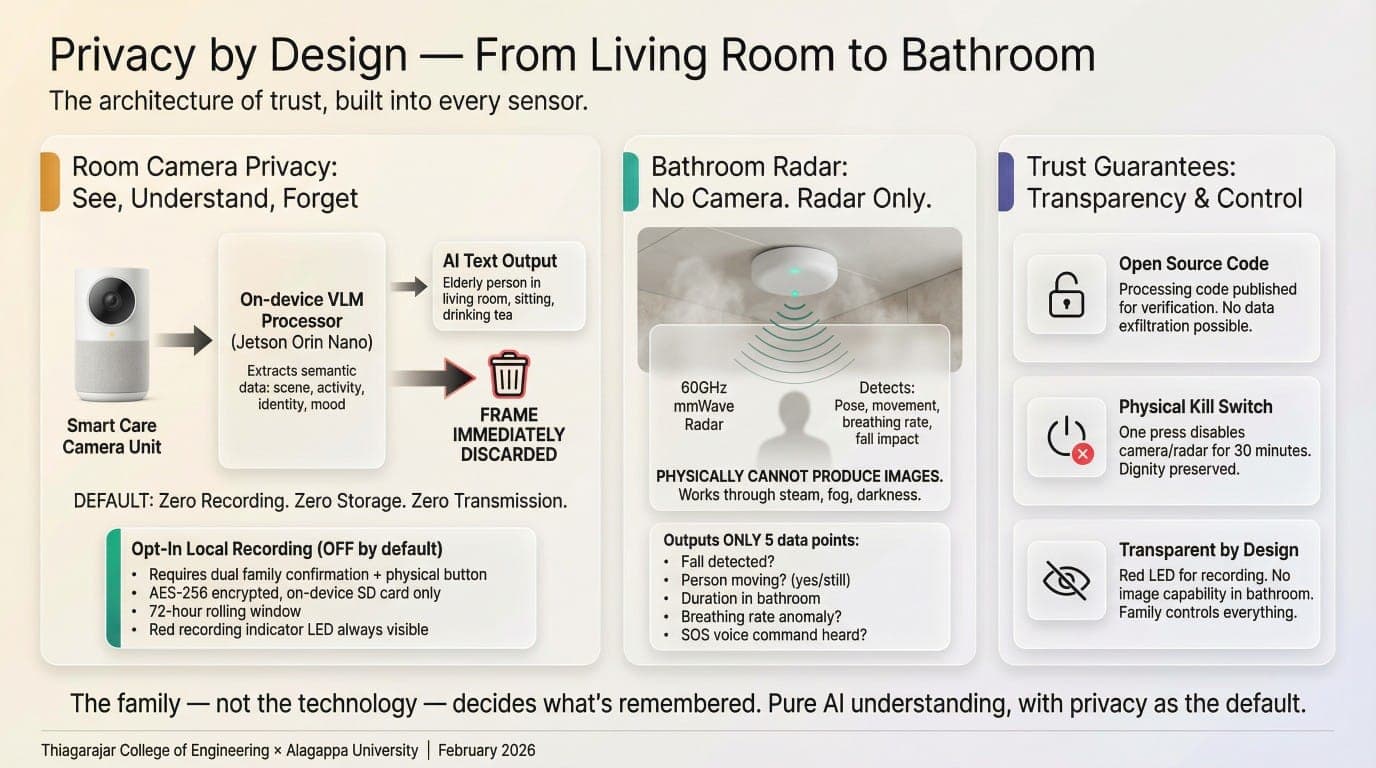 Privacy by Design — From Living Room to Bathroom

The architecture of trust, built into every sensor.

Room Camera Privacy: See, Understand, Forget

Smart Care Camera Unit

On-device VLM Processor (Jetson Orin Nano)

Extracts semantic data: scene, activity, identity, mood

AI Text Output

Elderly person in living room, sitting, drinking tea

FRAME IMMEDIATELY DISCARDED

DEFAULT: Zero Recording. Zero Storage. Zero Transmission.

Opt-In Local Recording (OFF by default)

• Requires dual family confirmation + physical button
• AES-256 encrypted, on-device SD card only
• 72-hour rolling window
• Red recording indicator LED always visible

Bathroom Radar: No Camera. Radar Only.

60GHz mmWave Radar

Detects: Pose, movement, breathing rate, fall impact

PHYSICALLY CANNOT PRODUCE IMAGES.
Works through steam, fog, darkness.

Outputs ONLY 5 data points:

• Fall detected?
• Person moving? (yes/still)
• Duration in bathroom
• Breathing rate anomaly?
• SOS voice command heard?

Trust Guarantees: Transparency & Control

Open Source Code

Processing code published for verification. No data exfiltration possible.

Physical Kill Switch

One press disables camera/radar for 30 minutes. Dignity preserved.

Transparent by Design

Red LED for recording. No image capability in bathroom. Family controls everything.

The family — not the technology — decides what's remembered. Pure AI understanding, with privacy as the default.

Thiagarajar College of Engineering × Alagappa University | February 2026